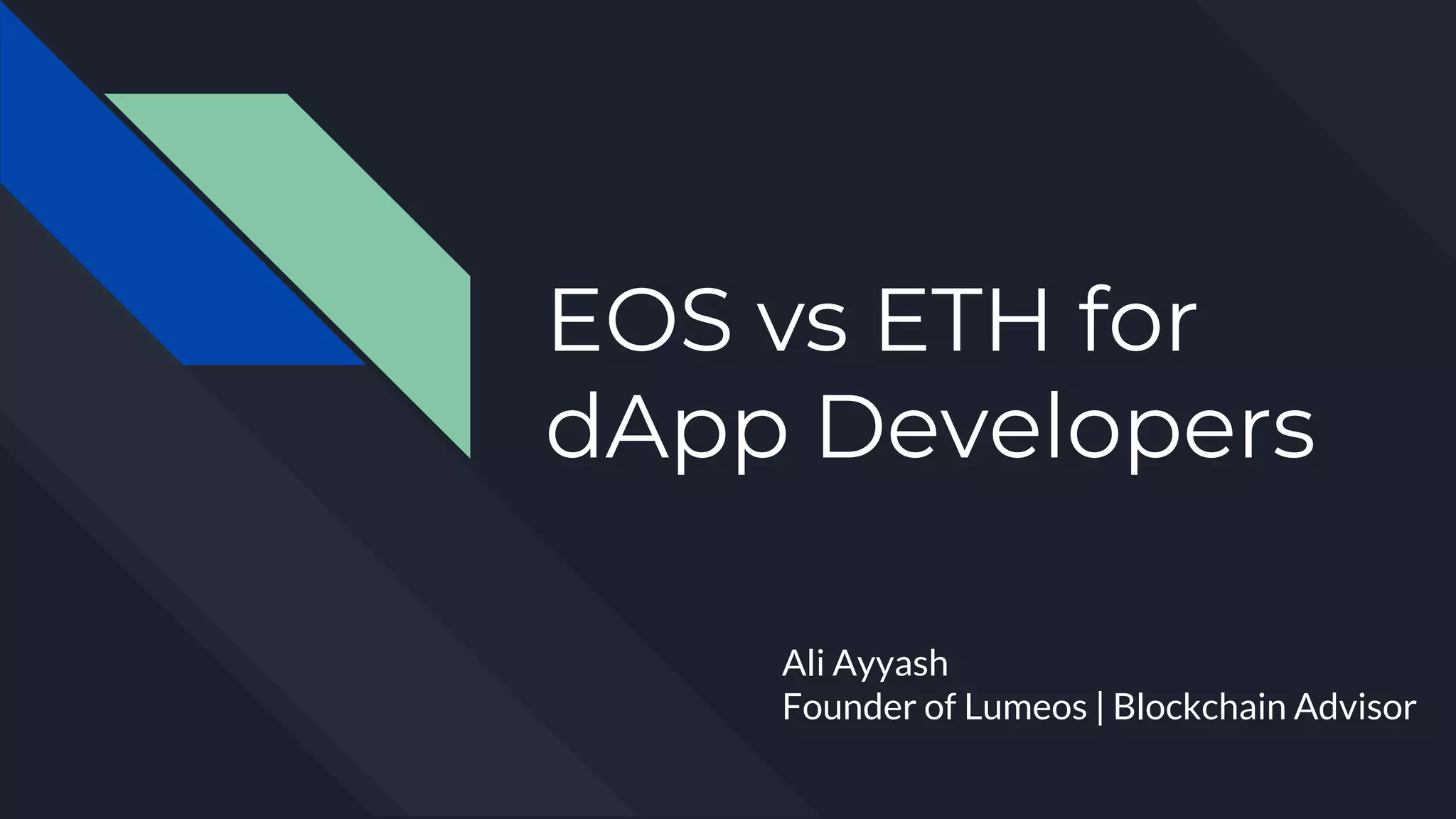 EOS vs ETH for dApp Developers

Ali Ayyash
Founder of Lumeos | Blockchain Advisor